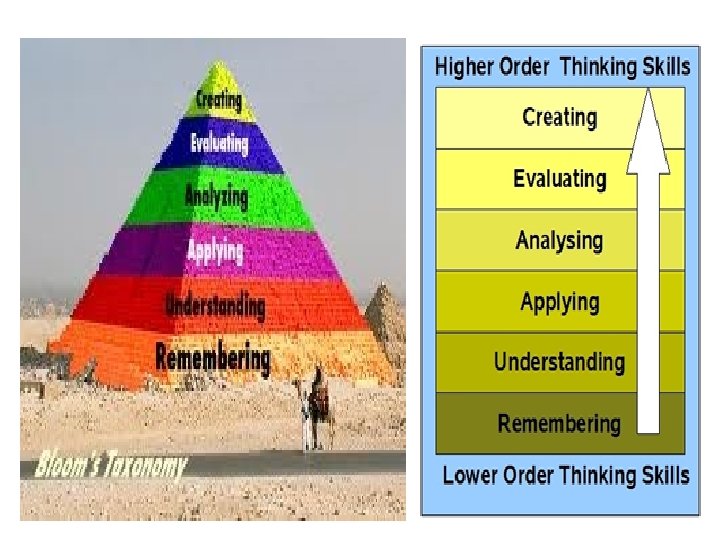 Creating
Evaluating
Analyzing
Applying
Understanding
Remembering
Bloom's Taxonomy

Higher Order Thinking Skills
Creating
Evaluating
Analysing
Applying
Understanding
Remembering
Lower Order Thinking Skills